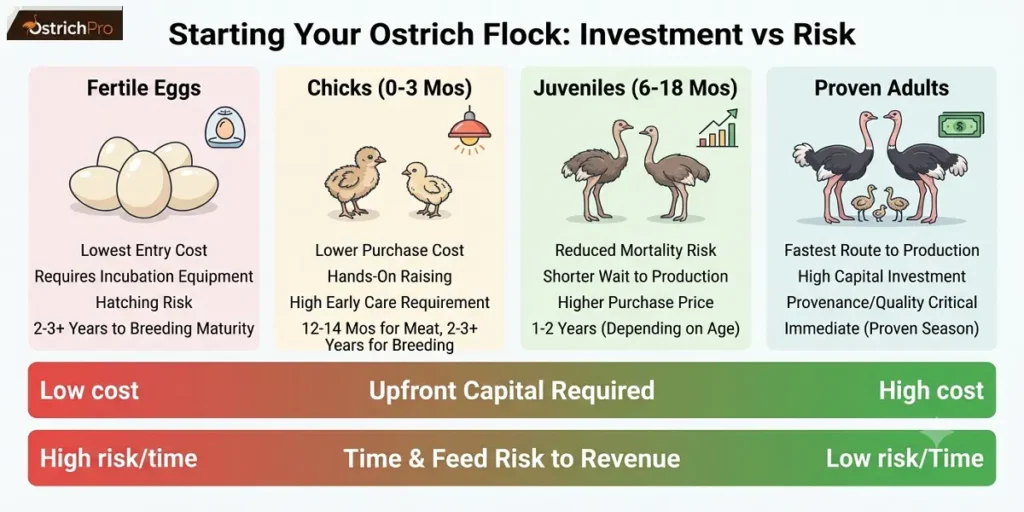 OstrichPro

Starting Your Ostrich Flock: Investment vs Risk

Fertile Eggs

Lowest Entry Cost
Requires Incubation Equipment
Hatching Risk
2-3+ Years to Breeding Maturity

Chicks (0-3 Mos)

Lower Purchase Cost
Hands-On Raising
High Early Care Requirement
12-14 Mos for Meat, 2-3+ Years for Breeding

Juveniles (6-18 Mos)

Reduced Mortality Risk
Shorter Wait to Production
Higher Purchase Price
1-2 Years (Depending on Age)

Proven Adults

Fastest Route to Production
High Capital Investment
Provenance/Quality Critical
Immediate (Proven Season)

Low cost Upfront Capital Required High cost

High risk/time Time & Feed Risk to Revenue Low risk/Time